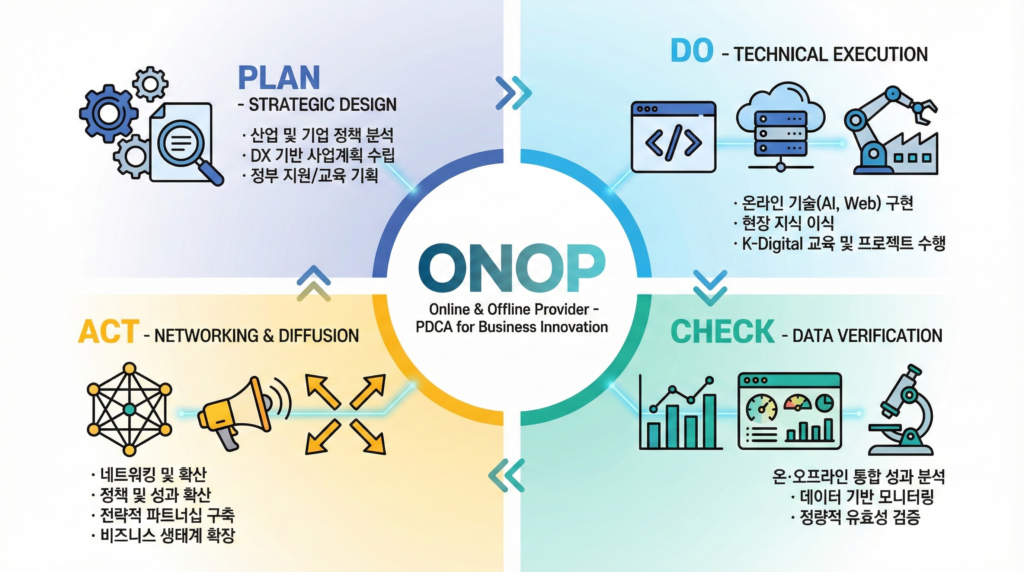 PLAN
- STRATEGIC DESIGN

· 산업 및 기업 정책 분석
· DX 기반 사업계획 수립
· 정부 지원/교육 기획

DO - TECHNICAL EXECUTION

· 온라인 기술(AI, Web) 구현
· 현장 지식 이식
· K-Digital 교육 및 프로젝트 수행

ONOP
Online & Offline Provider -
PDCA for Business Innovation

ACT - NETWORKING & DIFFUSION

· 네트워킹 및 확산
· 정책 및 성과 확산
· 전략적 파트너십 구축
· 비즈니스 생태계 확장

CHECK - DATA VERIFICATION

온·오프라인 통합 성과 분석
· 데이터 기반 모니터링
· 정량적 유효성 검증